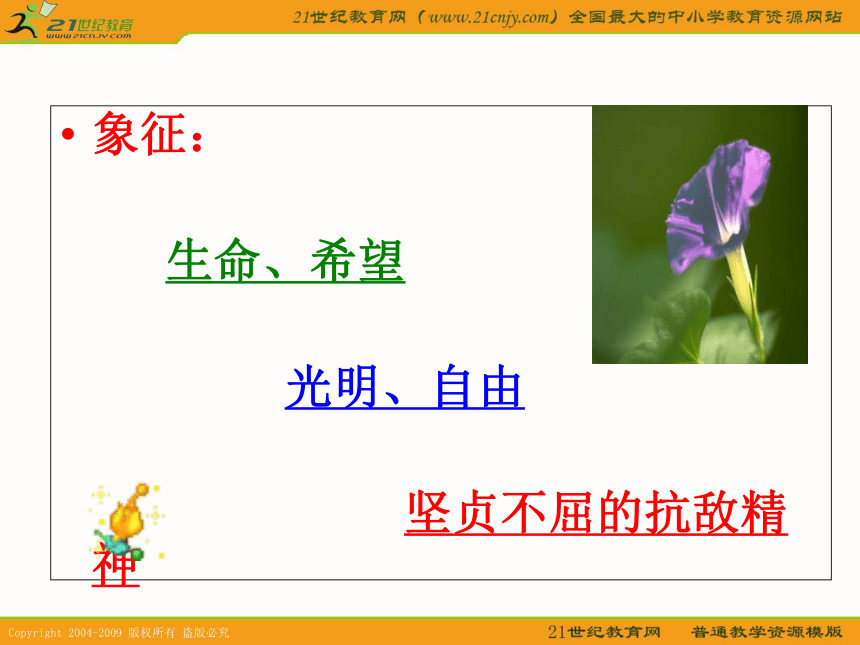 21世纪教育
www.21cnjy.com

21世纪教育网（www.21cnjy.com）全国最大的中小学教育资源网站

• 象征：

生命、希望

光明、自由

坚贞不屈的抗敌精神

Copyright 2004-2009 版权所有 盗版必究

21世纪教育网　普通教学资源模版